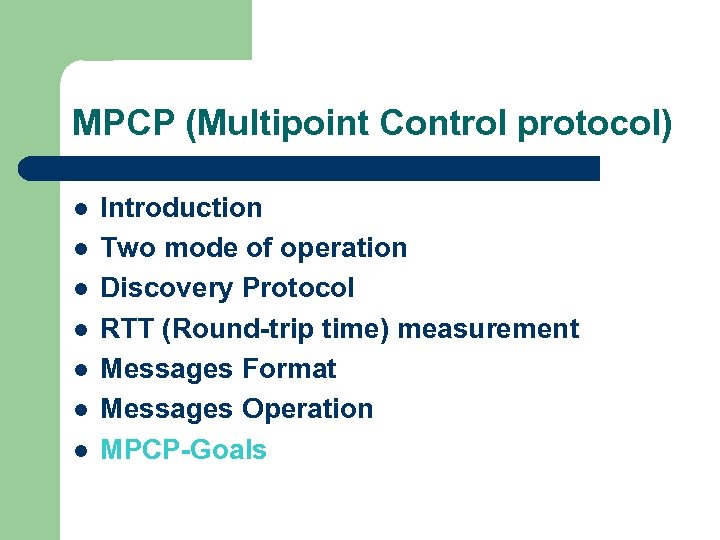 MPCP (Multipoint Control protocol)

- Introduction
- Two mode of operation
- Discovery Protocol
- RTT (Round-trip time) measurement
- Messages Format
- Messages Operation
- MPCP-Goals